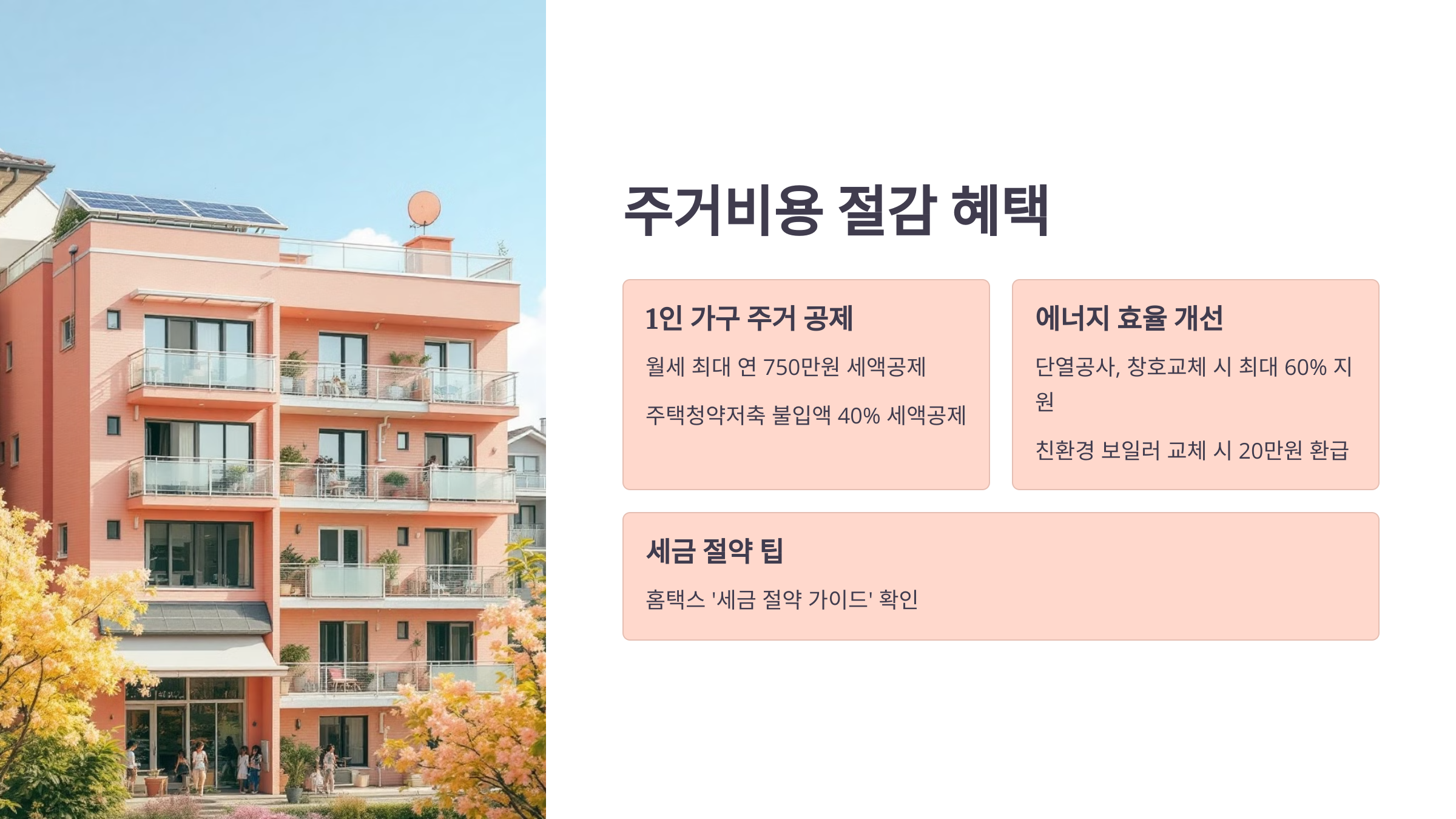 주거비용 절감 혜택

1인 가구 주거 공제

월세 최대 연 750만원 세액공제

주택청약저축 불입액 40% 세액공제

에너지 효율 개선

단열공사, 창호교체 시 최대 60% 지원

친환경 보일러 교체 시 20만원 환급

세금 절약 팁

홈택스 '세금 절약 가이드' 확인